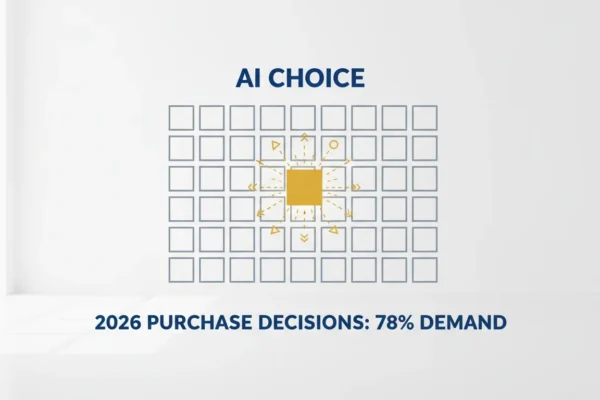 AI CHOICE

2026 PURCHASE DECISIONS: 78% DEMAND